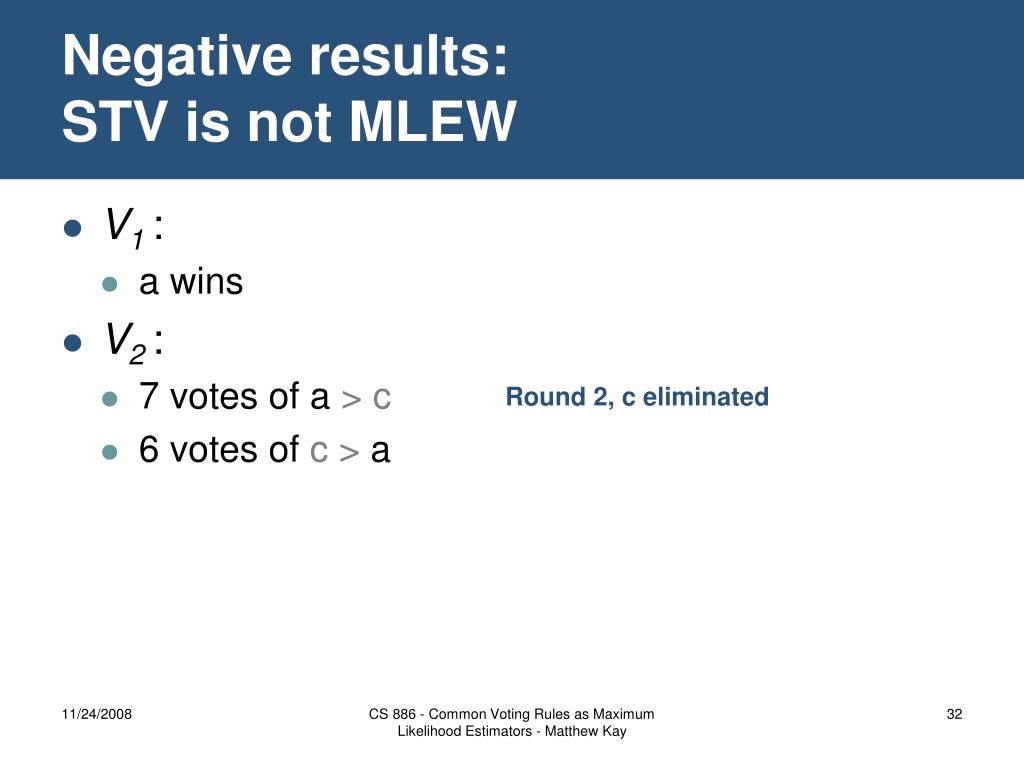 Negative results:
STV is not MLEW

- $V_1$ :
  - a wins
- $V_2$ :
  - 7 votes of a > c
  - 6 votes of c > a

Round 2, c eliminated

11/24/2008

CS 886 - Common Voting Rules as Maximum Likelihood Estimators - Matthew Kay

32